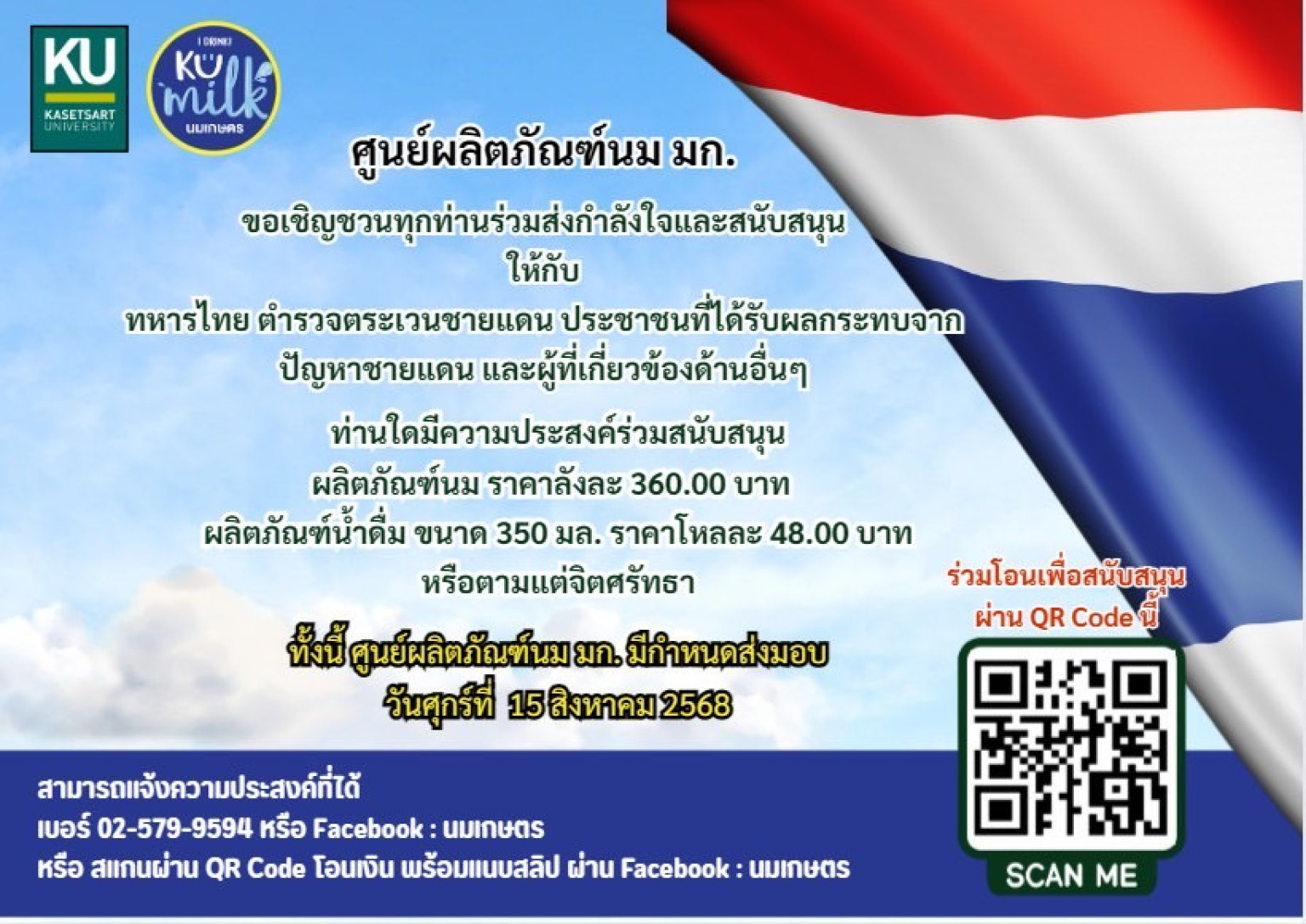 KU
KASETSART UNIVERSITY

I DRINK
KU milk
นมเกษตร

ศูนย์ผลิตภัณฑ์นม มก.

ขอเชิญชวนทุกท่านร่วมส่งกำลังใจและสนับสนุน
ให้กับ
ทหารไทย ตำรวจตระเวนชายแดน ประชาชนที่ได้รับผลกระทบจาก
ปัญหาชายแดน และผู้ที่เกี่ยวข้องด้านอื่นๆ

ท่านใดมีความประสงค์ร่วมสนับสนุน
ผลิตภัณฑ์นม ราคาลังละ 360.00 บาท
ผลิตภัณฑ์น้ำดื่ม ขนาด 350 มล. ราคาโหลละ 48.00 บาท
หรือตามแต่จิตศรัทธา

ทั้งนี้ ศูนย์ผลิตภัณฑ์นม มก. มีกำหนดส่งมอบ
วันศุกร์ที่ 15 สิงหาคม 2568

ร่วมโอนเพื่อสนับสนุน
ผ่าน QR Code นี้

SCAN ME

สามารถแจ้งความประสงค์ที่ได้
เบอร์ 02-579-9594 หรือ Facebook : นมเกษตร
หรือ สแกนผ่าน QR Code โอนเงิน พร้อมแนบสลิป ผ่าน Facebook : นมเกษตร